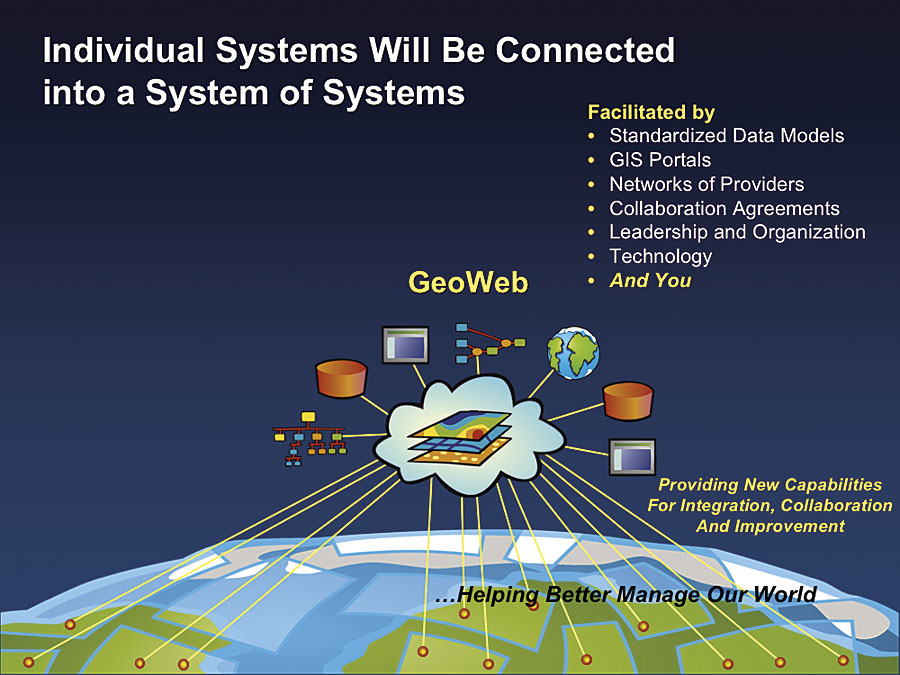 Individual Systems Will Be Connected into a System of Systems

Facilitated by
• Standardized Data Models
• GIS Portals
• Networks of Providers
• Collaboration Agreements
• Leadership and Organization
• Technology
• And You

GeoWeb

Providing New Capabilities For Integration, Collaboration And Improvement

...Helping Better Manage Our World